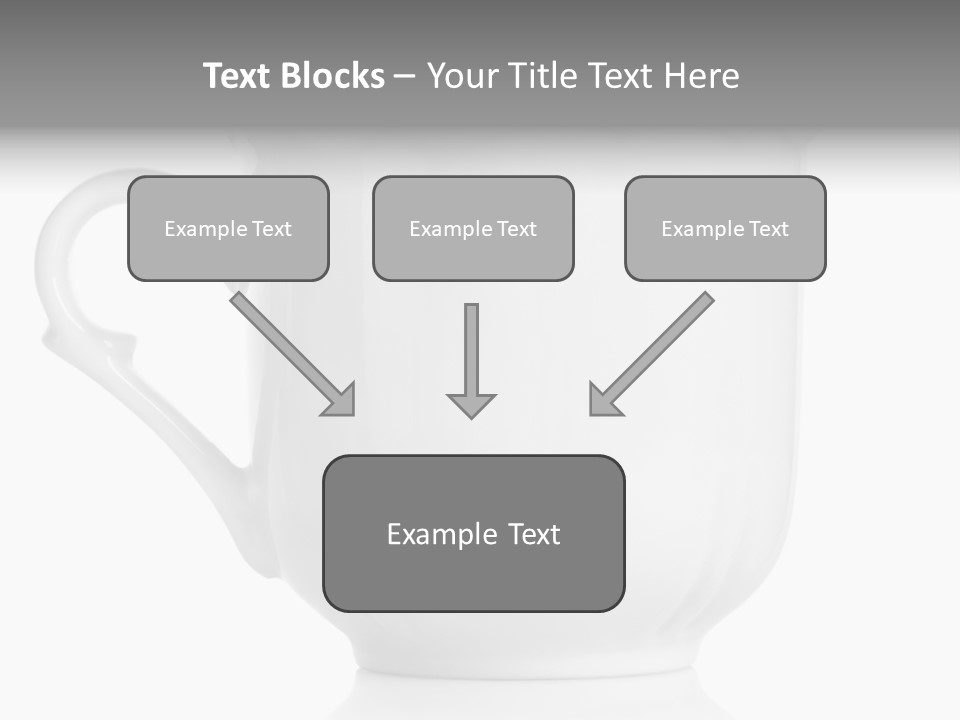 Text Blocks – Your Title Text Here

Example Text

Example Text

Example Text

Example Text